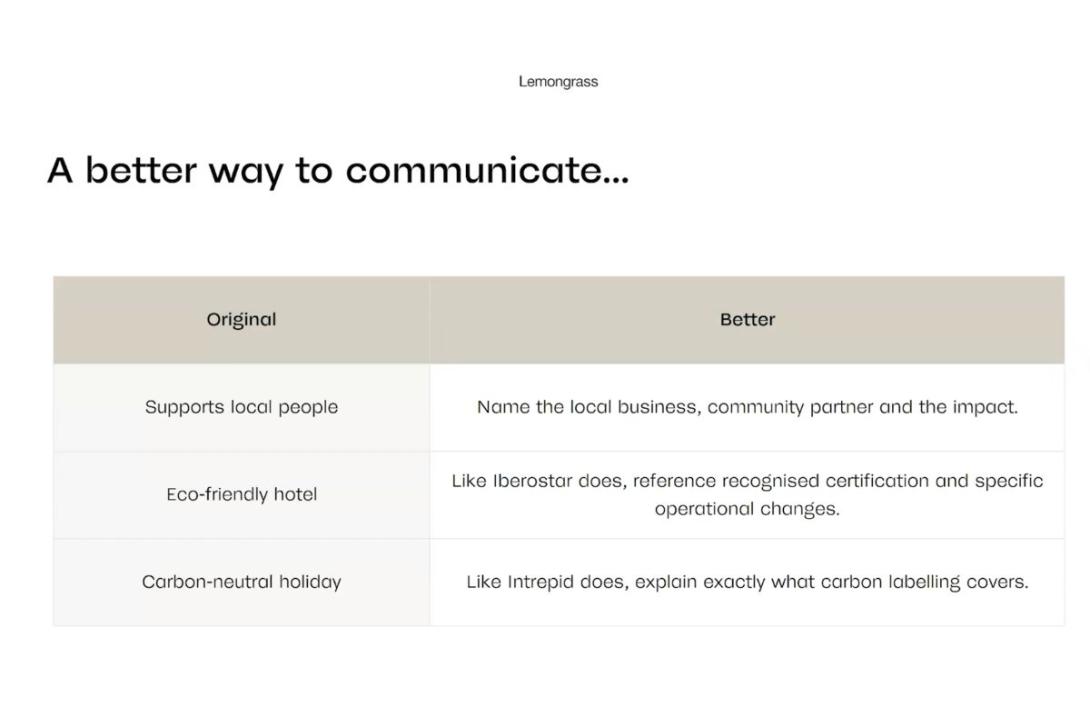 Lemongrass

A better way to communicate...

| Original | Better |
|---|---|
| Supports local people | Name the local business, community partner and the impact. |
| Eco-friendly hotel | Like Iberostar does, reference recognised certification and specific operational changes. |
| Carbon-neutral holiday | Like Intrepid does, explain exactly what carbon labelling covers. |